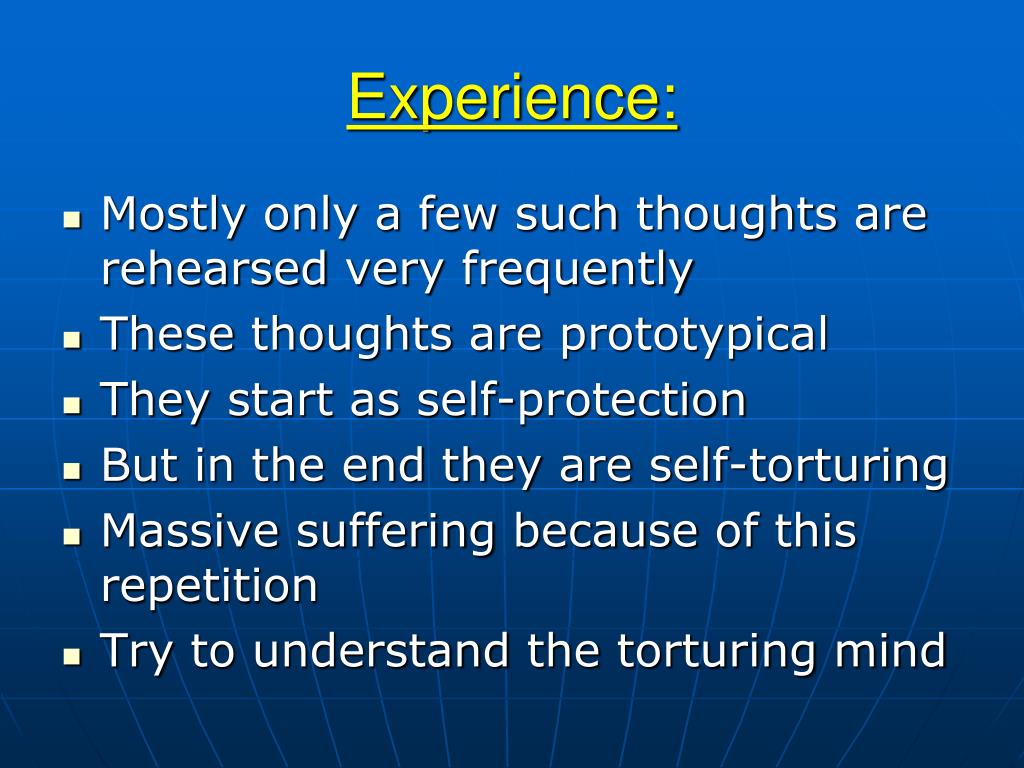 Experience:

- Mostly only a few such thoughts are rehearsed very frequently
- These thoughts are prototypical
- They start as self-protection
- But in the end they are self-torturing
- Massive suffering because of this repetition
- Try to understand the torturing mind